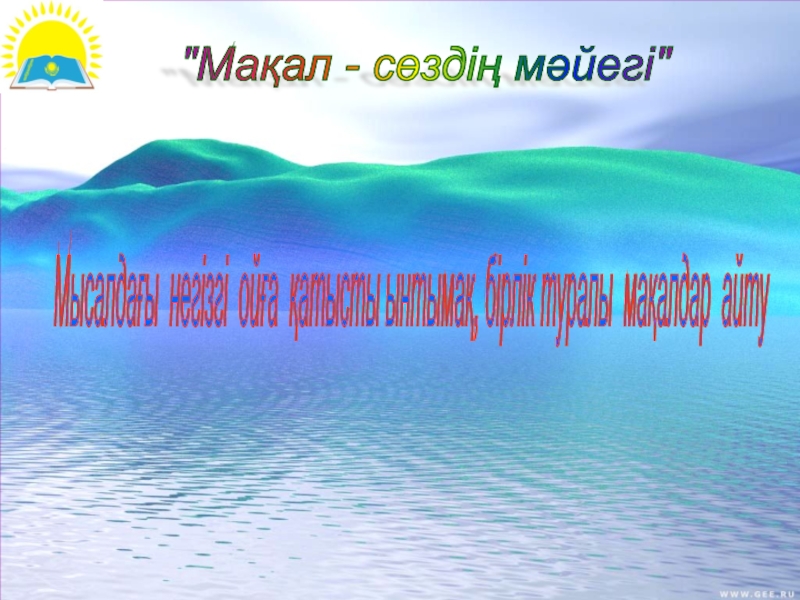 "Мақал - сөздің мәйегі"

Мысалдағы негізгі ойға қатысты ынтымақ, бірлік туралы мақалдар айту

WWW.GEE.RU